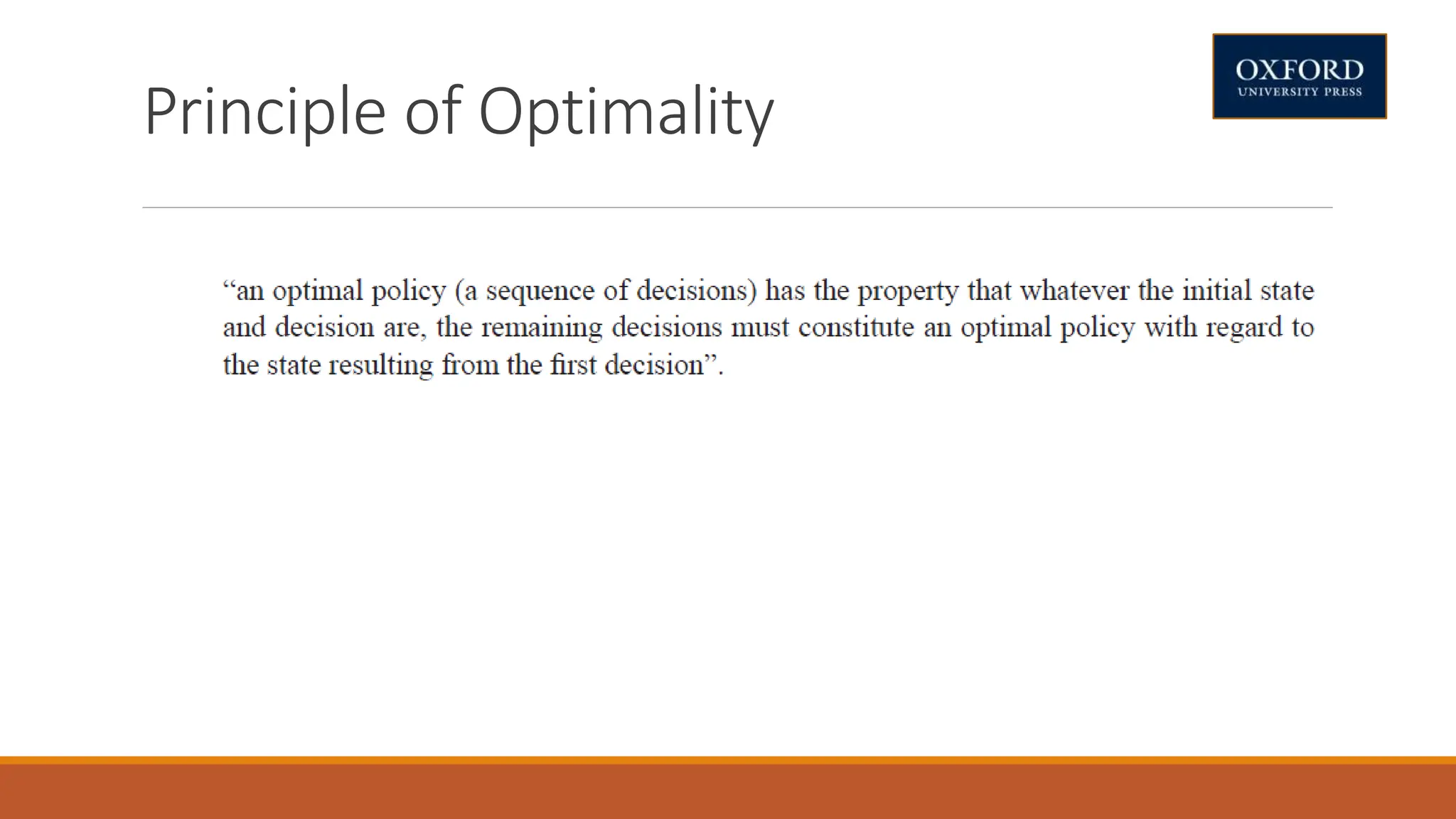 Principle of Optimality

OXFORD
UNIVERSITY PRESS

“an optimal policy (a sequence of decisions) has the property that whatever the initial state and decision are, the remaining decisions must constitute an optimal policy with regard to the state resulting from the first decision”.